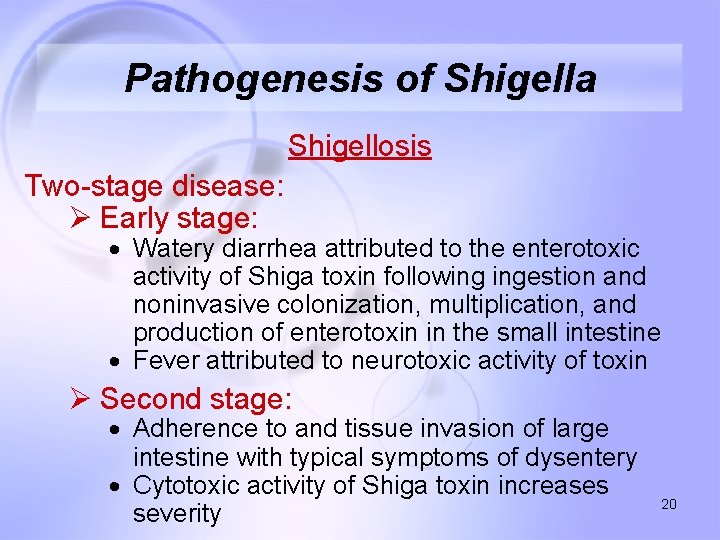 Pathogenesis of Shigella

Shigellosis

Two-stage disease:

➢ Early stage:

• Watery diarrhea attributed to the enterotoxic activity of Shiga toxin following ingestion and noninvasive colonization, multiplication, and production of enterotoxin in the small intestine
• Fever attributed to neurotoxic activity of toxin

➢ Second stage:

• Adherence to and tissue invasion of large intestine with typical symptoms of dysentery
• Cytotoxic activity of Shiga toxin increases severity

20